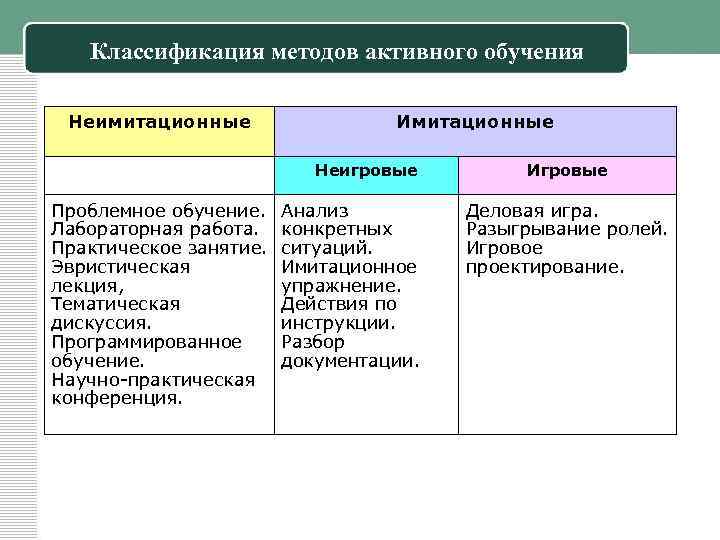 Классификация методов активного обучения

| Неимитационные | Имитационные | |
|---|---|---|
| | Неигровые | Игровые |
| Проблемное обучение. Лабораторная работа. Практическое занятие. Эвристическая лекция, Тематическая дискуссия. Программированное обучение. Научно-практическая конференция. | Анализ конкретных ситуаций. Имитационное упражнение. Действия по инструкции. Разбор документации. | Деловая игра. Разыгрывание ролей. Игровое проектирование. |